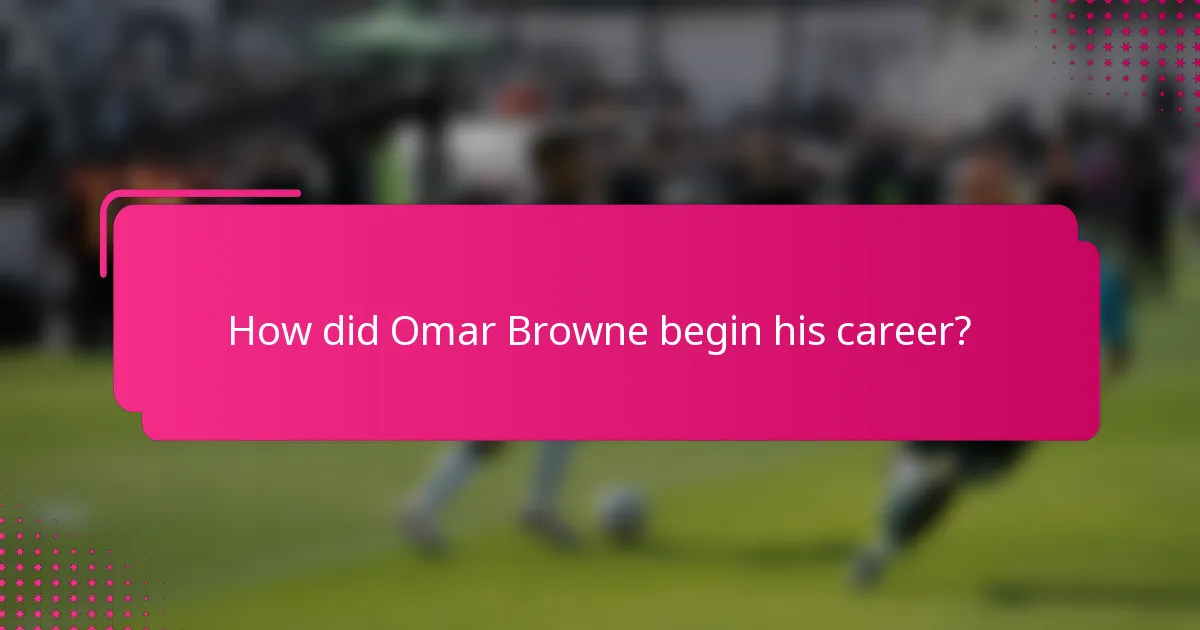 How did Omar Browne begin his career?